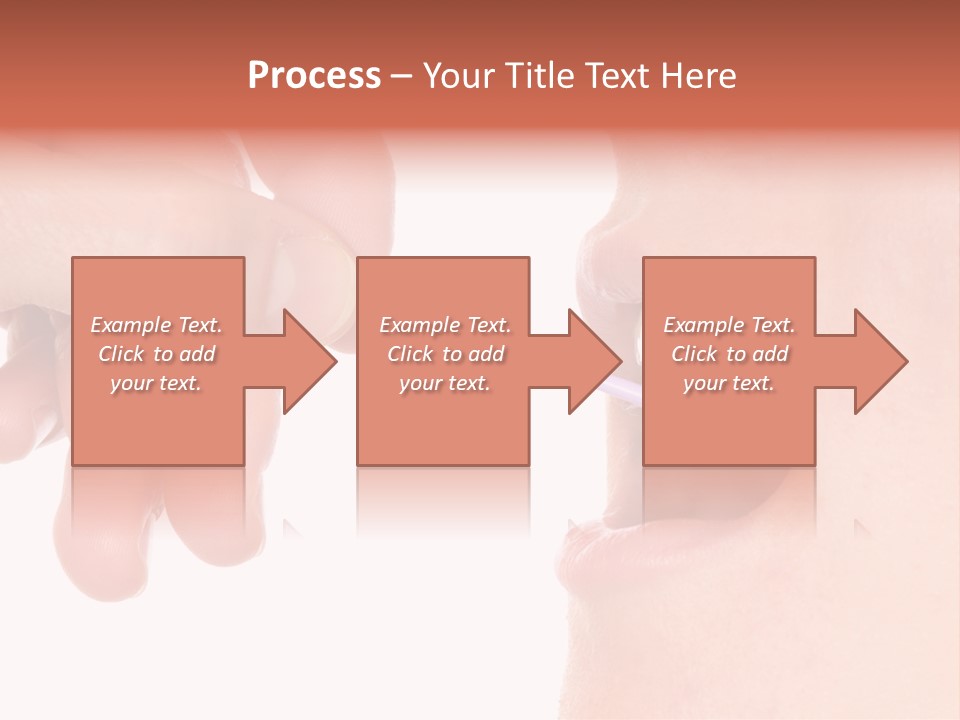 Process – Your Title Text Here

Example Text. Click to add your text.

Example Text. Click to add your text.

Example Text. Click to add your text.